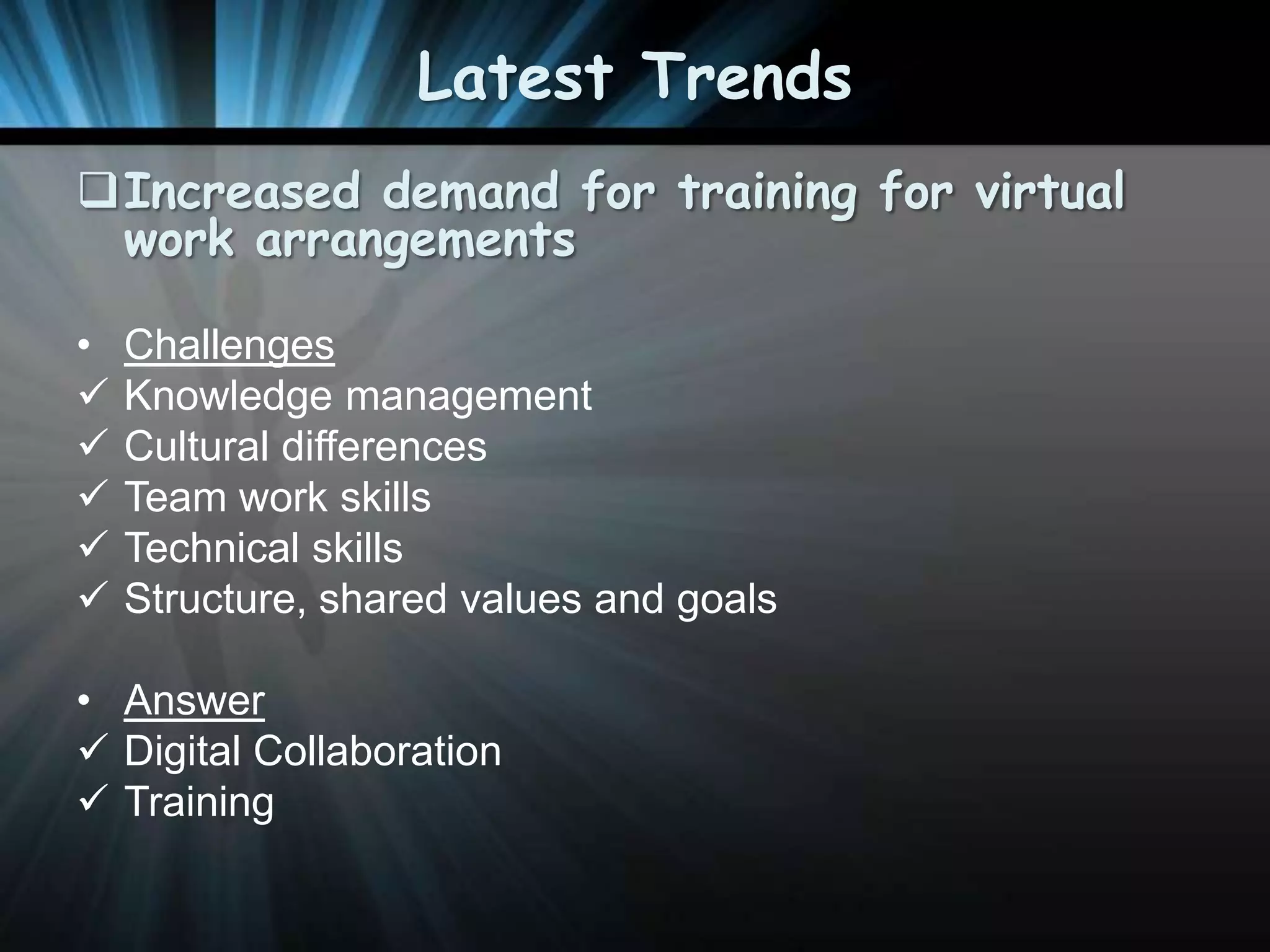 Latest Trends

❑ Increased demand for training for virtual work arrangements

• Challenges
✓ Knowledge management
✓ Cultural differences
✓ Team work skills
✓ Technical skills
✓ Structure, shared values and goals

• Answer
✓ Digital Collaboration
✓ Training